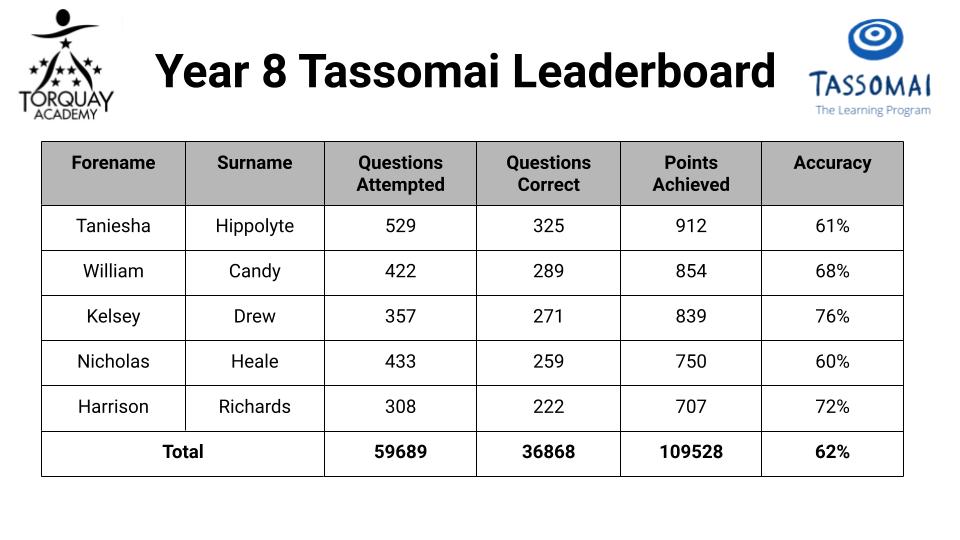 TORQUAY ACADEMY

Year 8 Tassomai Leaderboard

TASSOMAI
The Learning Program

| Forename | Surname | Questions Attempted | Questions Correct | Points Achieved | Accuracy |
|---|---|---|---|---|---|
| Taniesha | Hippolyte | 529 | 325 | 912 | 61% |
| William | Candy | 422 | 289 | 854 | 68% |
| Kelsey | Drew | 357 | 271 | 839 | 76% |
| Nicholas | Heale | 433 | 259 | 750 | 60% |
| Harrison | Richards | 308 | 222 | 707 | 72% |
| Total | | 59689 | 36868 | 109528 | 62% |